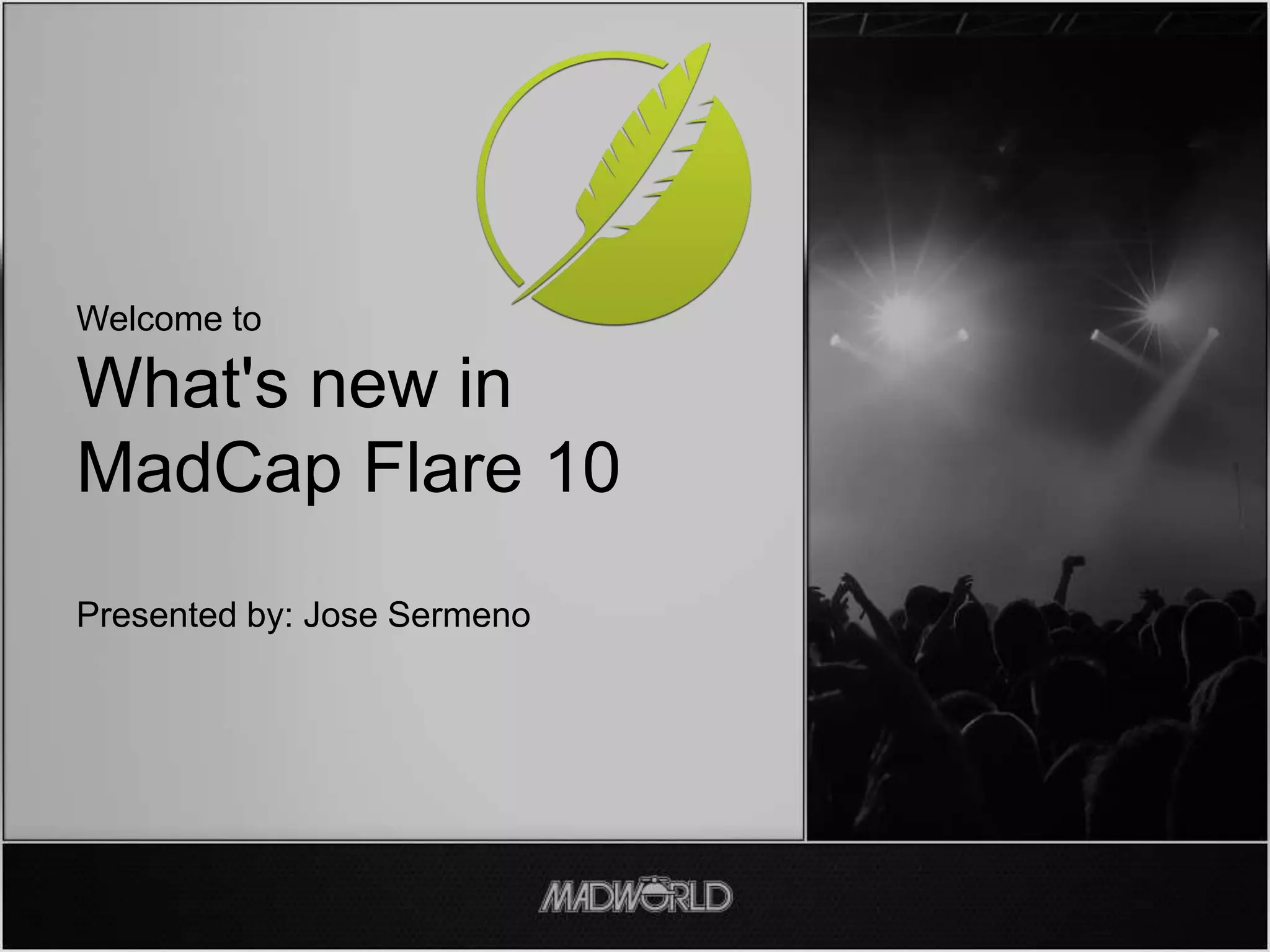 Welcome to

What's new in MadCap Flare 10

Presented by: Jose Sermeno

MADWORLD